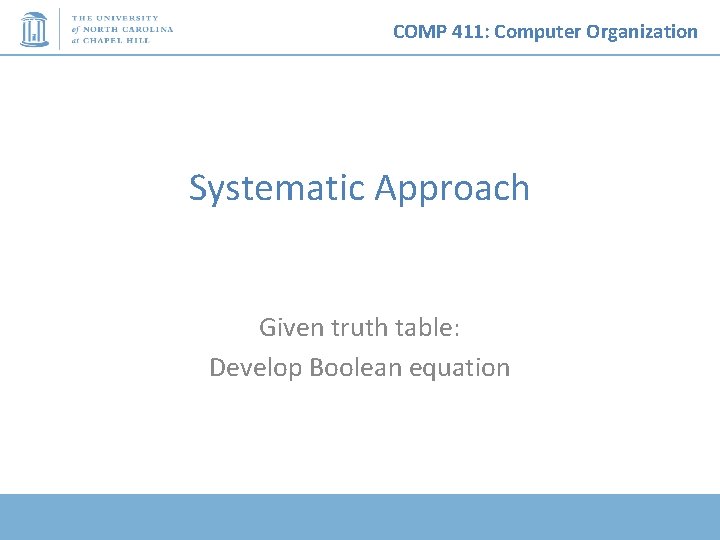 THE UNIVERSITY of NORTH CAROLINA at CHAPEL HILL

COMP 411: Computer Organization

Systematic Approach

Given truth table:
Develop Boolean equation